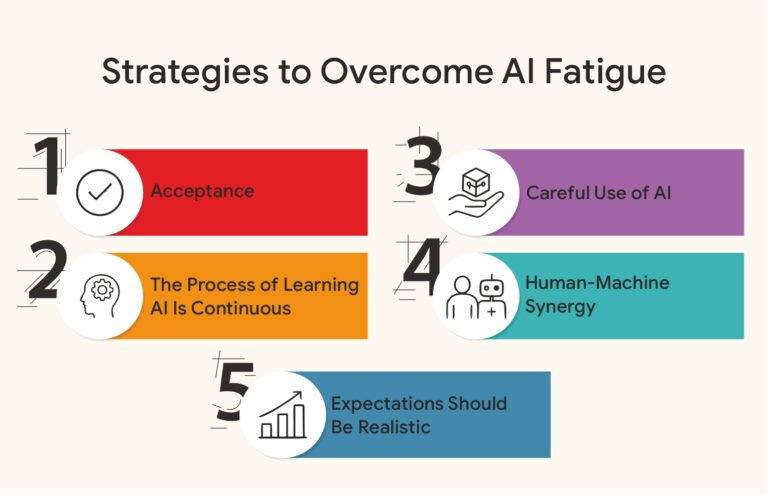 Strategies to Overcome AI Fatigue

1 Acceptance

2 The Process of Learning AI Is Continuous

3 Careful Use of AI

4 Human-Machine Synergy

5 Expectations Should Be Realistic